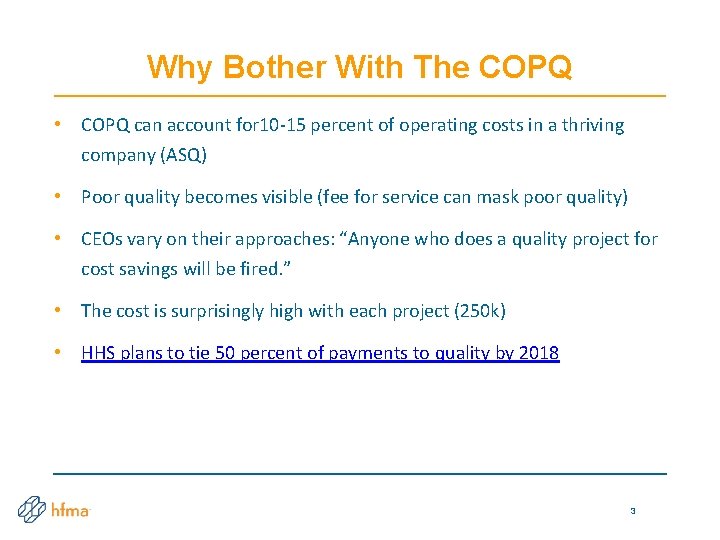 Why Bother With The COPQ

• COPQ can account for10-15 percent of operating costs in a thriving company (ASQ)

• Poor quality becomes visible (fee for service can mask poor quality)

• CEOs vary on their approaches: “Anyone who does a quality project for cost savings will be fired.”

• The cost is surprisingly high with each project (250k)

• HHS plans to tie 50 percent of payments to quality by 2018

hfma

3